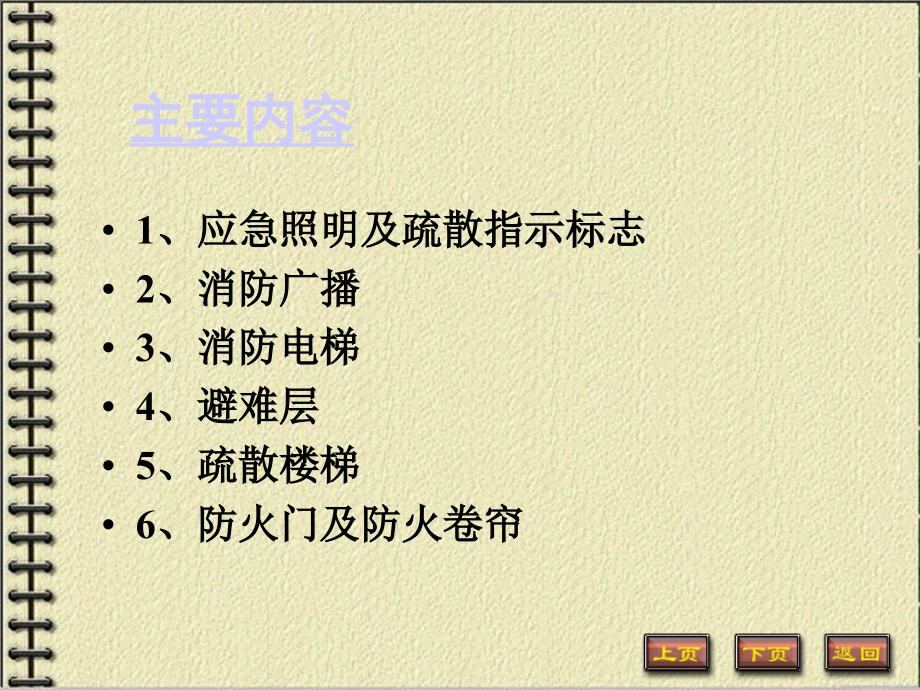 主要内容

• 1、应急照明及疏散指示标志
• 2、消防广播
• 3、消防电梯
• 4、避难层
• 5、疏散楼梯
• 6、防火门及防火卷帘

上页 下页 返回